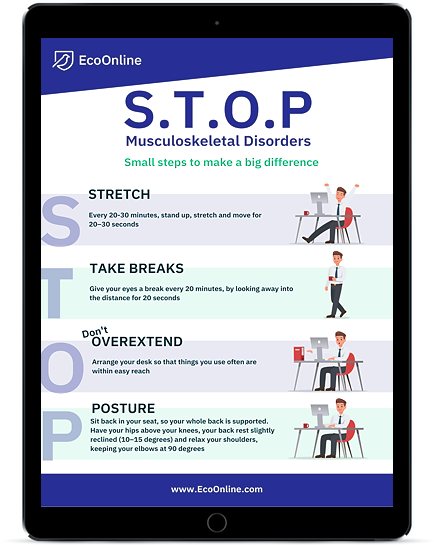 EcoOnline

S.T.O.P
Musculoskeletal Disorders

Small steps to make a big difference

S

STRETCH

Every 20-30 minutes, stand up, stretch and move for 20–30 seconds

T

TAKE BREAKS

Give your eyes a break every 20 minutes, by looking away into the distance for 20 seconds

O

Don't OVEREXTEND

Arrange your desk so that things you use often are within easy reach

P

POSTURE

Sit back in your seat, so your whole back is supported. Have your hips above your knees, your back rest slightly reclined (10–15 degrees) and relax your shoulders, keeping your elbows at 90 degrees

www.EcoOnline.com